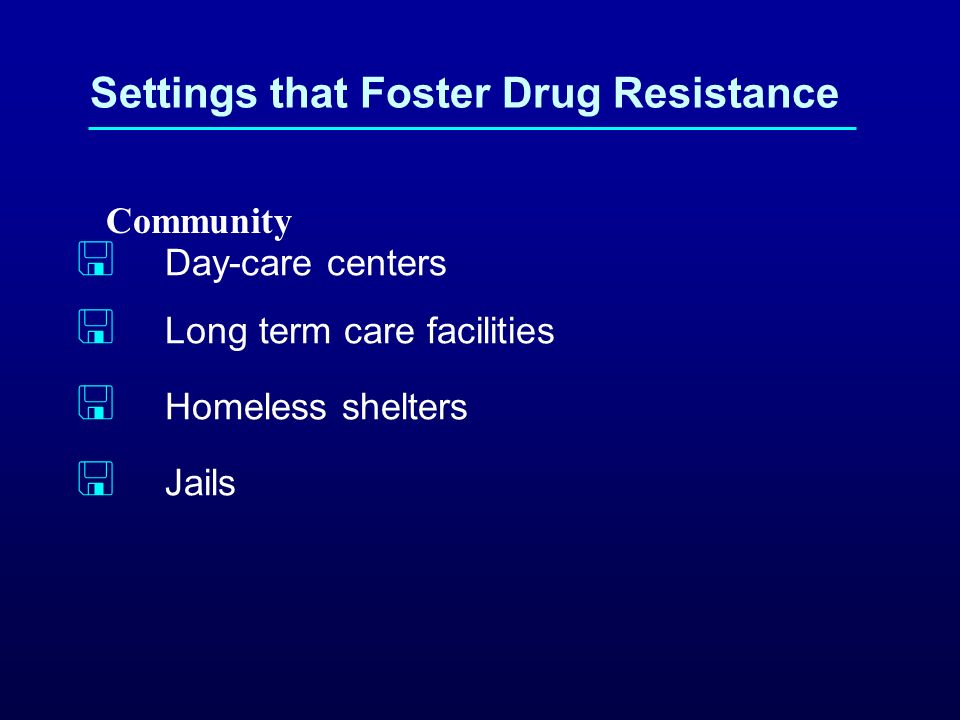 Settings that Foster Drug Resistance

Community

Day-care centers

Long term care facilities

Homeless shelters

Jails